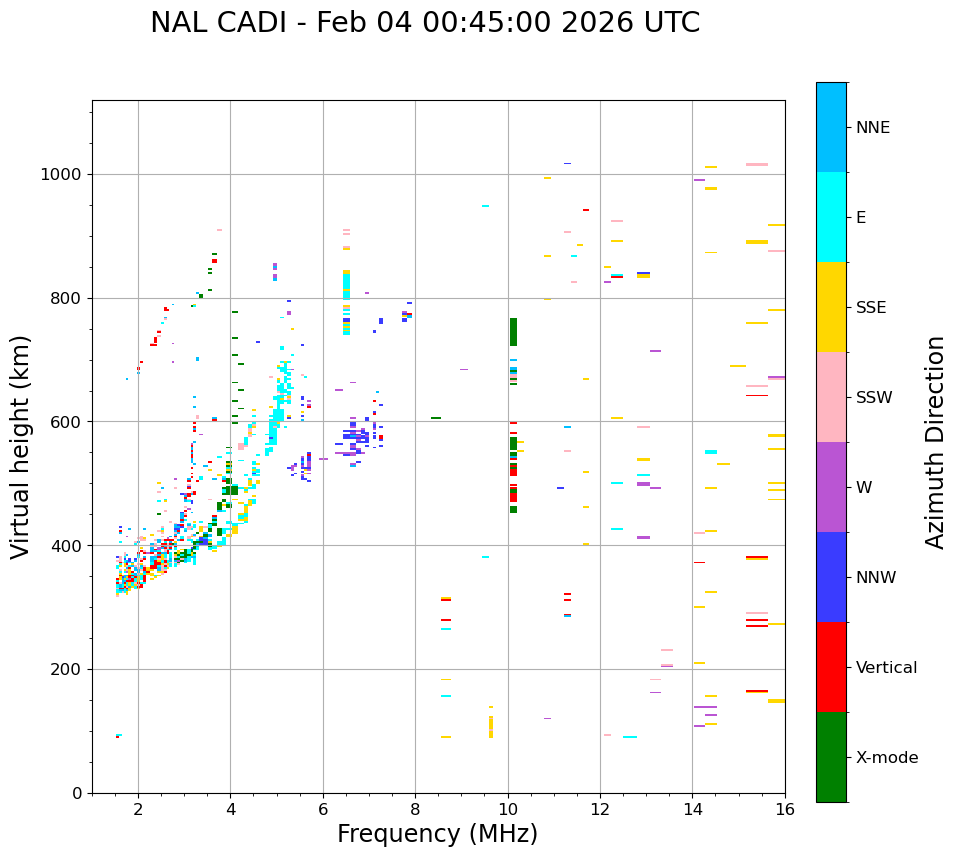 NAL CADI - Feb 04 00:45:00 2026 UTC

Virtual height (km)

1000
800
600
400
200
0

2
4
6
8
10
12
14
16

Frequency (MHz)

NNE
E
SSE
SSW
W
NNW
Vertical
X-mode

Azimuth Direction